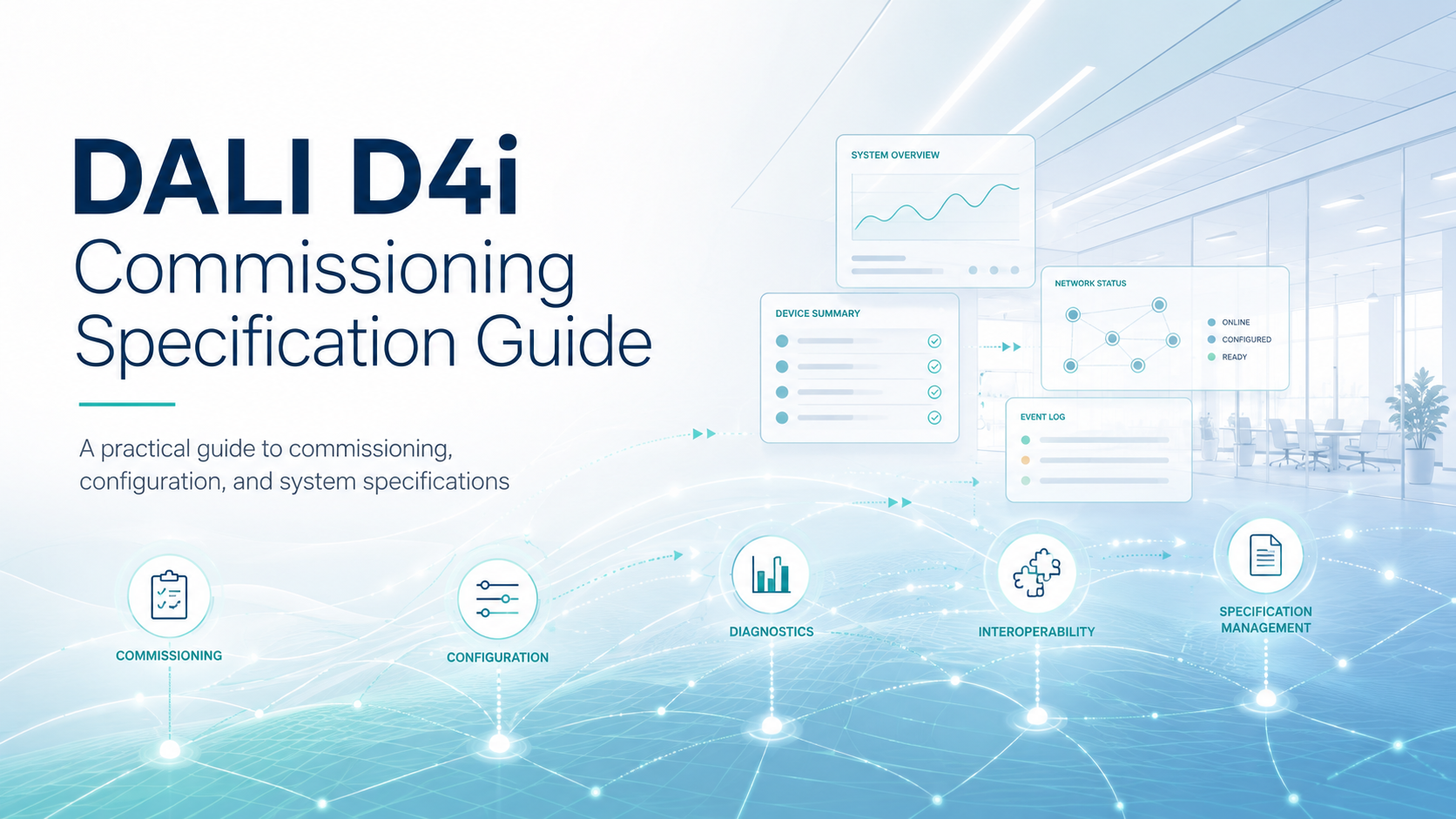 DALI D4i
Commissioning
Specification Guide

A practical guide to commissioning, configuration, and system specifications

SYSTEM OVERVIEW

DEVICE SUMMARY

NETWORK STATUS

ONLINE
CONFIGURED
READY

EVENT LOG

COMMISSIONING

CONFIGURATION

DIAGNOSTICS

INTEROPERABILITY

SPECIFICATION MANAGEMENT